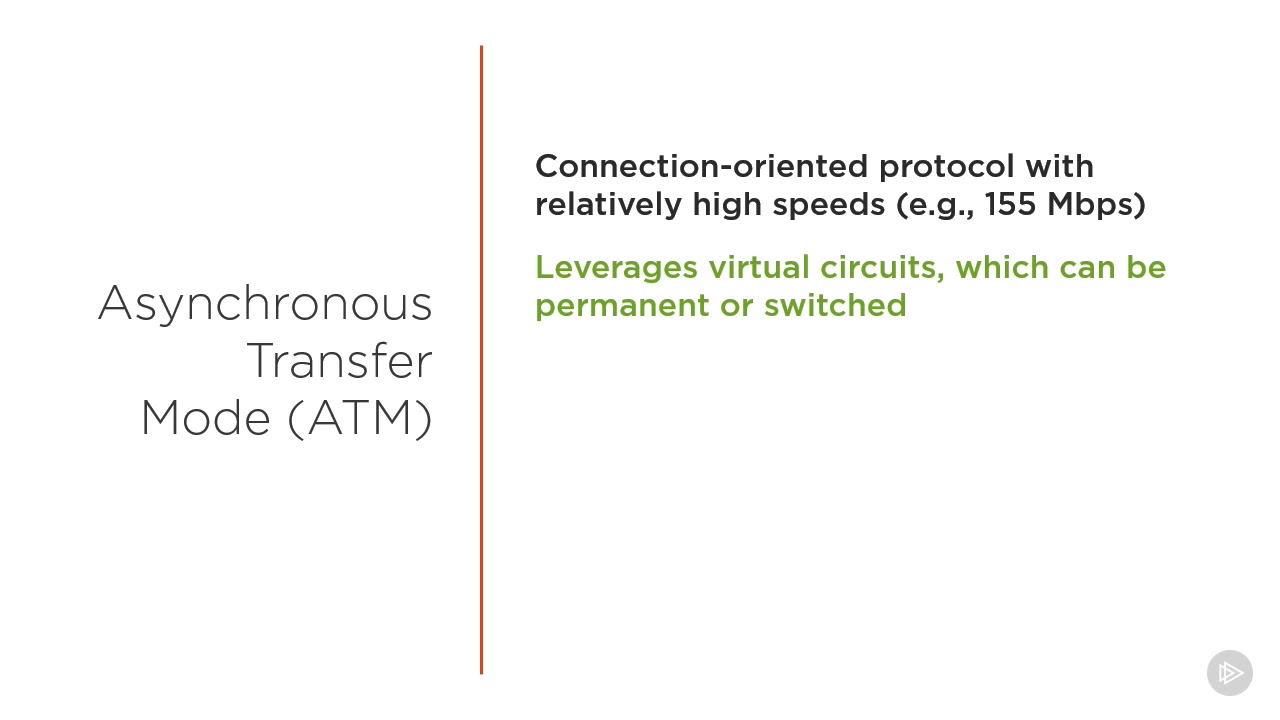 Asynchronous Transfer Mode (ATM)

Connection-oriented protocol with relatively high speeds (e.g., 155 Mbps)

Leverages virtual circuits, which can be permanent or switched